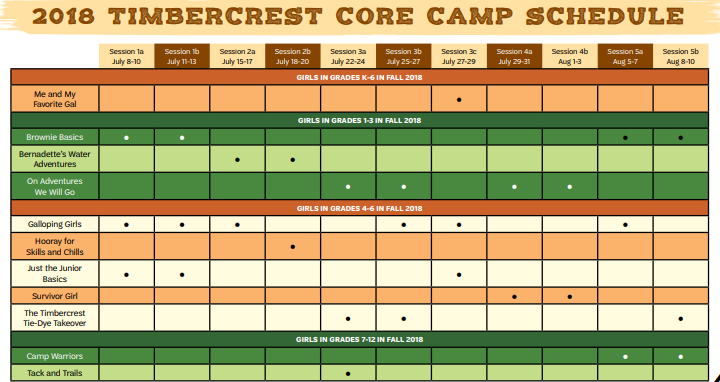 2018 TIMBERCREST CORE CAMP SCHEDULE

| | Session 1a July 8-10 | Session 1b July 11-13 | Session 2a July 15-17 | Session 2b July 18-20 | Session 3a July 22-24 | Session 3b July 25-27 | Session 3c July 27-29 | Session 4a July 29-31 | Session 4b Aug 1-3 | Session 5a Aug 5-7 | Session 5b Aug 8-10 |
|---|---|---|---|---|---|---|---|---|---|---|---|
| GIRLS IN GRADES K-6 IN FALL 2018 | | | | | | | | | | | |
| Me and My Favorite Gal | | | | | | | • | | | | |
| GIRLS IN GRADES 1-3 IN FALL 2018 | | | | | | | | | | | |
| Brownie Basics | • | • | | | | | | | | • | • |
| Bernadette's Water Adventures | | | • | • | | | | | | | |
| On Adventures We Will Go | | | | | • | • | | • | • | | |
| GIRLS IN GRADES 4-6 IN FALL 2018 | | | | | | | | | | | |
| Galloping Girls | • | • | • | | | • | • | | | • | |
| Hooray for Skills and Chills | | | | • | | | | | | | |
| Just the Junior Basics | • | • | | | | | • | | | | |
| Survivor Girl | | | | | | | | • | • | | |
| The Timbercrest Tie-Dye Takeover | | | | | • | • | | | | | • |
| GIRLS IN GRADES 7-12 IN FALL 2018 | | | | | | | | | | | |
| Camp Warriors | | | | | | | | | | • | • |
| Tack and Trails | | | | | • | | | | | | |